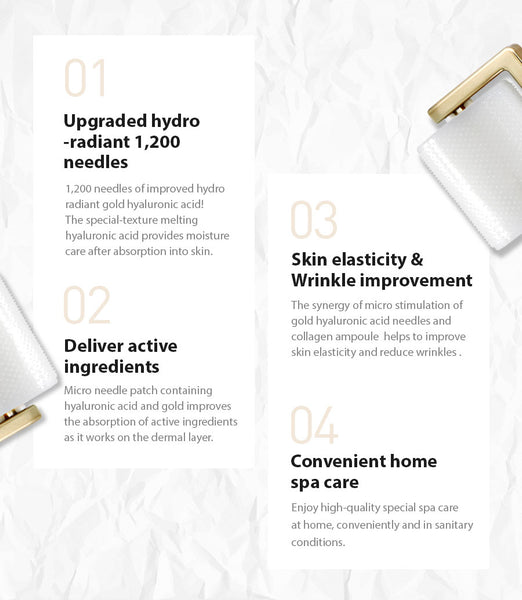 01

Upgraded hydro -radiant 1,200 needles

1,200 needles of improved hydro radiant gold hyaluronic acid! The special-texture melting hyaluronic acid provides moisture care after absorption into skin.

02

Deliver active ingredients

Micro needle patch containing hyaluronic acid and gold improves the absorption of active ingredients as it works on the dermal layer.

03

Skin elasticity & Wrinkle improvement

The synergy of micro stimulation of gold hyaluronic acid needles and collagen ampoule helps to improve skin elasticity and reduce wrinkles .

04

Convenient home spa care

Enjoy high-quality special spa care at home, conveniently and in sanitary conditions.